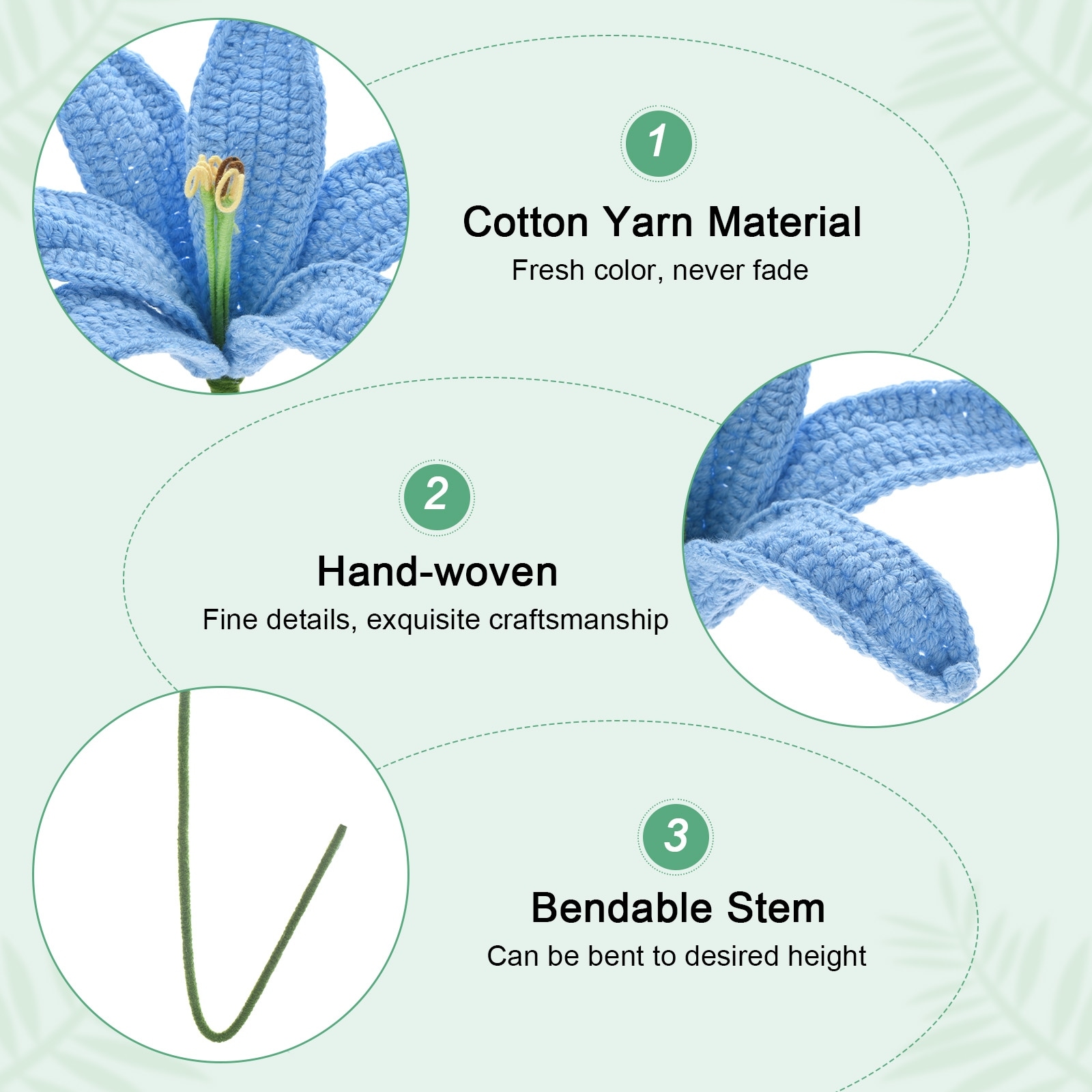 1

Cotton Yarn Material

Fresh color, never fade

2

Hand-woven

Fine details, exquisite craftsmanship

3

Bendable Stem

Can be bent to desired height